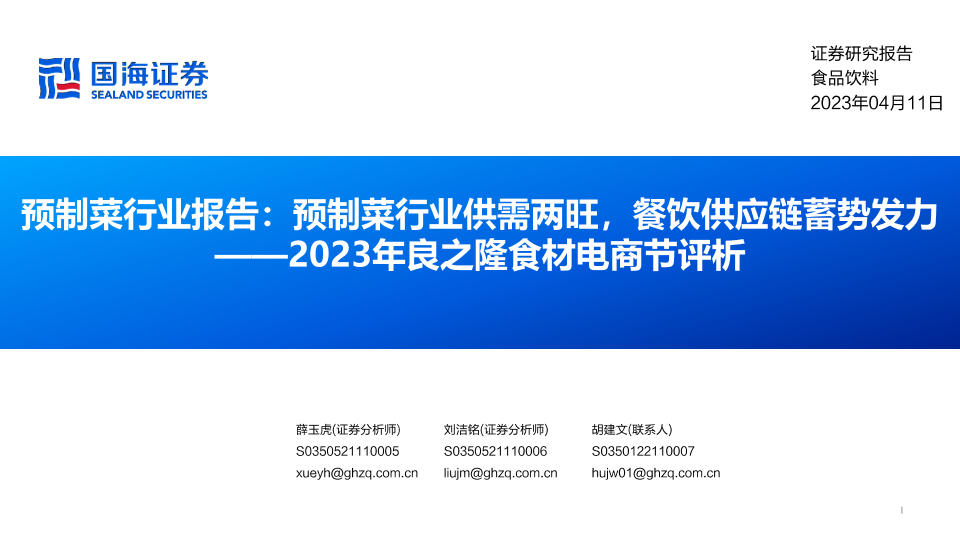 国海证券
SEALAND SECURITIES

证券研究报告
食品饮料
2023年04月11日

预制菜行业报告：预制菜行业供需两旺，餐饮供应链蓄势发力
——2023年良之隆食材电商节评析

薛玉虎(证券分析师)
S0350521110005
xueyh@ghzq.com.cn

刘洁铭(证券分析师)
S0350521110006
liujm@ghzq.com.cn

胡建文(联系人)
S0350122110007
hujw01@ghzq.com.cn

1